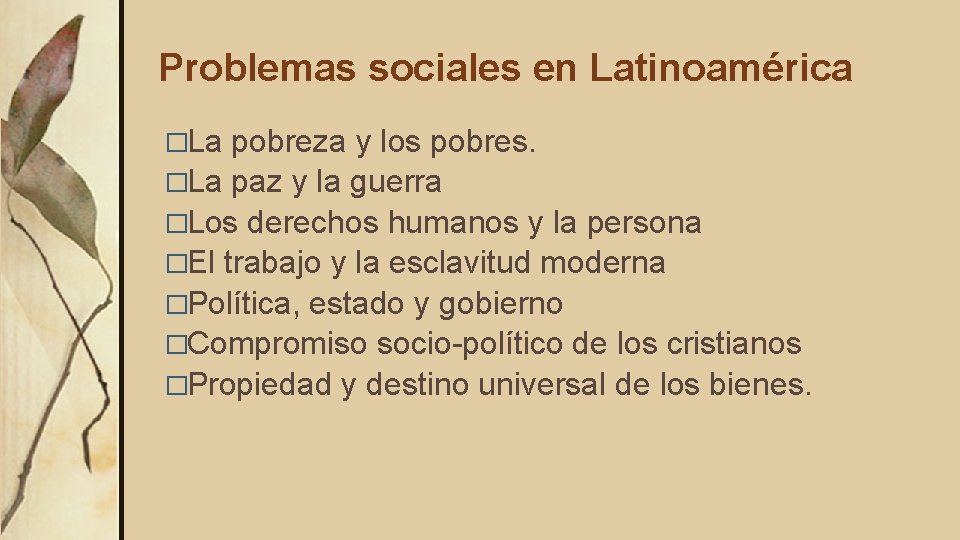 Problemas sociales en Latinoamérica

□La pobreza y los pobres.
□La paz y la guerra
□Los derechos humanos y la persona
□El trabajo y la esclavitud moderna
□Política, estado y gobierno
□Compromiso socio-político de los cristianos
□Propiedad y destino universal de los bienes.